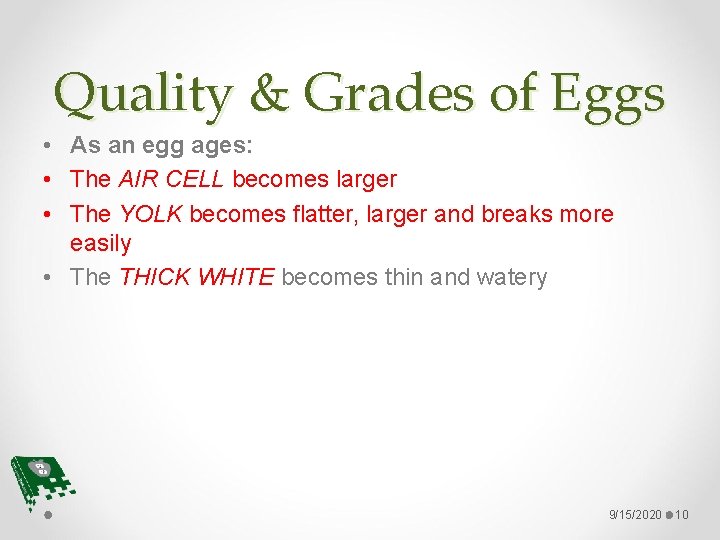 Quality & Grades of Eggs

• As an egg ages:
• The AIR CELL becomes larger
• The YOLK becomes flatter, larger and breaks more easily
• The THICK WHITE becomes thin and watery

9/15/2020 10